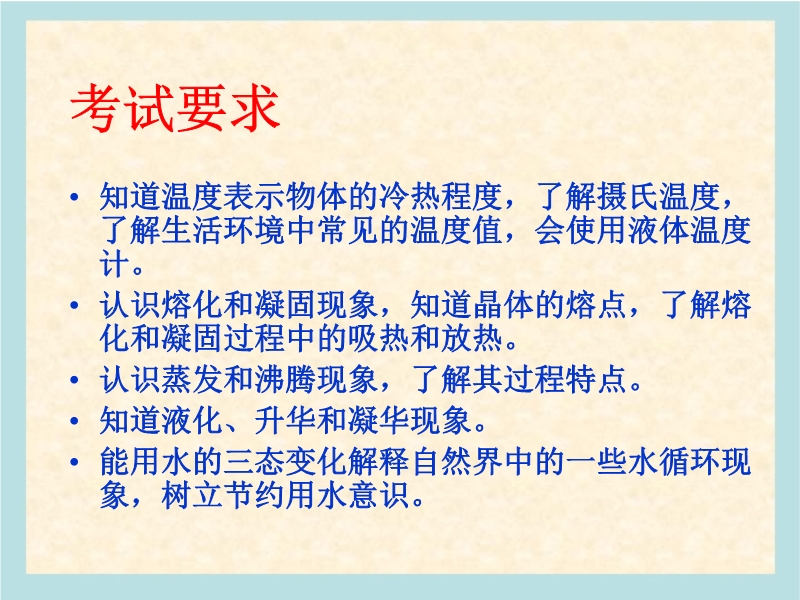 考试要求

• 知道温度表示物体的冷热程度，了解摄氏温度，了解生活环境中常见的温度值，会使用液体温度计。
• 认识熔化和凝固现象，知道晶体的熔点，了解熔化和凝固过程中的吸热和放热。
• 认识蒸发和沸腾现象，了解其过程特点。
• 知道液化、升华和凝华现象。
• 能用水的三态变化解释自然界中的一些水循环现象，树立节约用水意识。